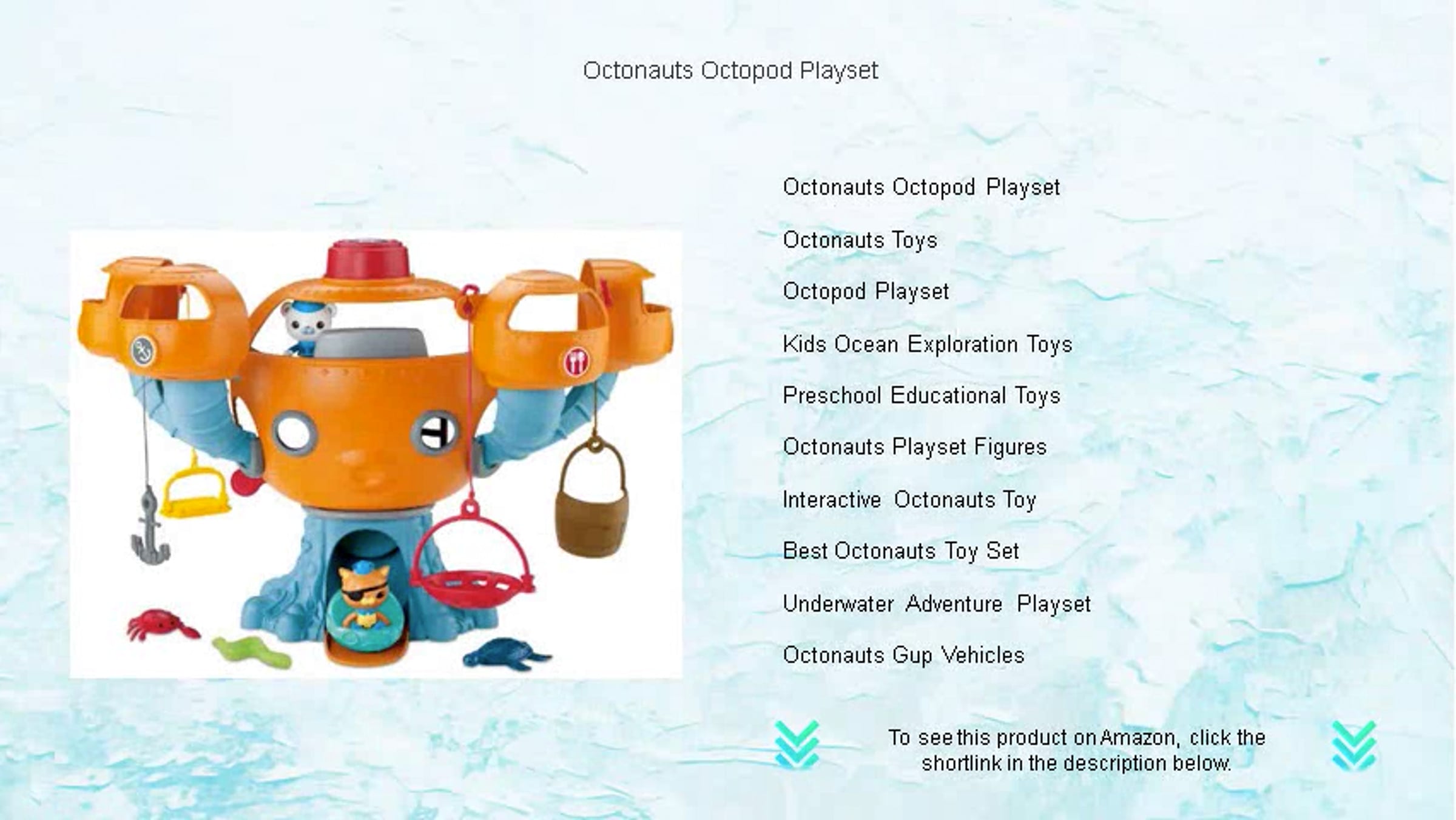 Octonauts Octopod Playset

Octonauts Octopod Playset

Octonauts Toys

Octopod Playset

Kids Ocean Exploration Toys

Preschool Educational Toys

Octonauts Playset Figures

Interactive Octonauts Toy

Best Octonauts Toy Set

Underwater Adventure Playset

Octonauts Gup Vehicles

To see this product on Amazon, click the shortlink in the description below.